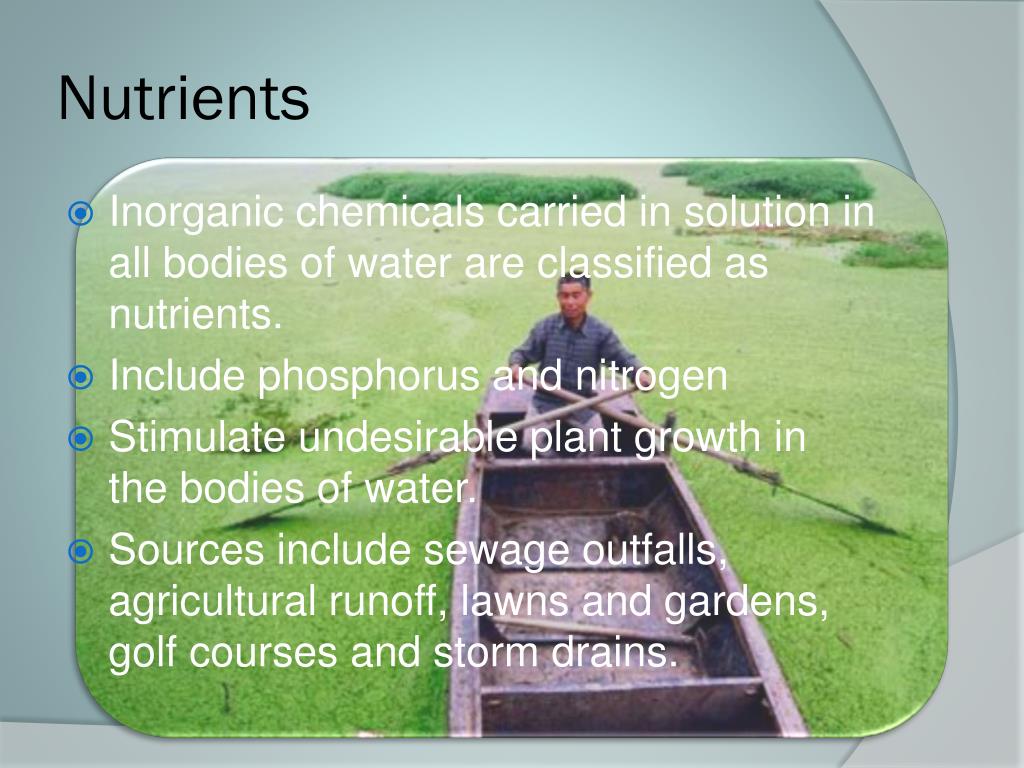 Nutrients

Inorganic chemicals carried in solution in all bodies of water are classified as nutrients.
Include phosphorus and nitrogen
Stimulate undesirable plant growth in the bodies of water.
Sources include sewage outfalls, agricultural runoff, lawns and gardens, golf courses and storm drains.